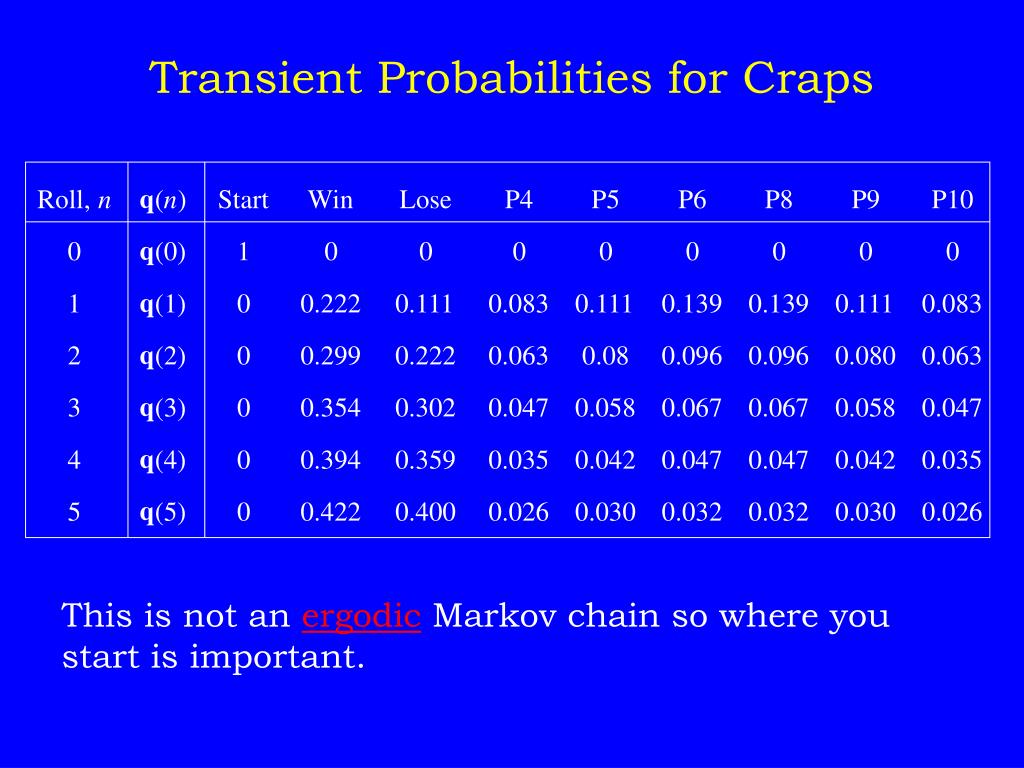 Transient Probabilities for Craps

| Roll, $n$ | $\mathbf{q}(n)$ | Start | Win | Lose | P4 | P5 | P6 | P8 | P9 | P10 |
|---|---|---|---|---|---|---|---|---|---|---|
| 0 | $\mathbf{q}(0)$ | 1 | 0 | 0 | 0 | 0 | 0 | 0 | 0 | 0 |
| 1 | $\mathbf{q}(1)$ | 0 | 0.222 | 0.111 | 0.083 | 0.111 | 0.139 | 0.139 | 0.111 | 0.083 |
| 2 | $\mathbf{q}(2)$ | 0 | 0.299 | 0.222 | 0.063 | 0.08 | 0.096 | 0.096 | 0.080 | 0.063 |
| 3 | $\mathbf{q}(3)$ | 0 | 0.354 | 0.302 | 0.047 | 0.058 | 0.067 | 0.067 | 0.058 | 0.047 |
| 4 | $\mathbf{q}(4)$ | 0 | 0.394 | 0.359 | 0.035 | 0.042 | 0.047 | 0.047 | 0.042 | 0.035 |
| 5 | $\mathbf{q}(5)$ | 0 | 0.422 | 0.400 | 0.026 | 0.030 | 0.032 | 0.032 | 0.030 | 0.026 |

This is not an ergodic Markov chain so where you start is important.